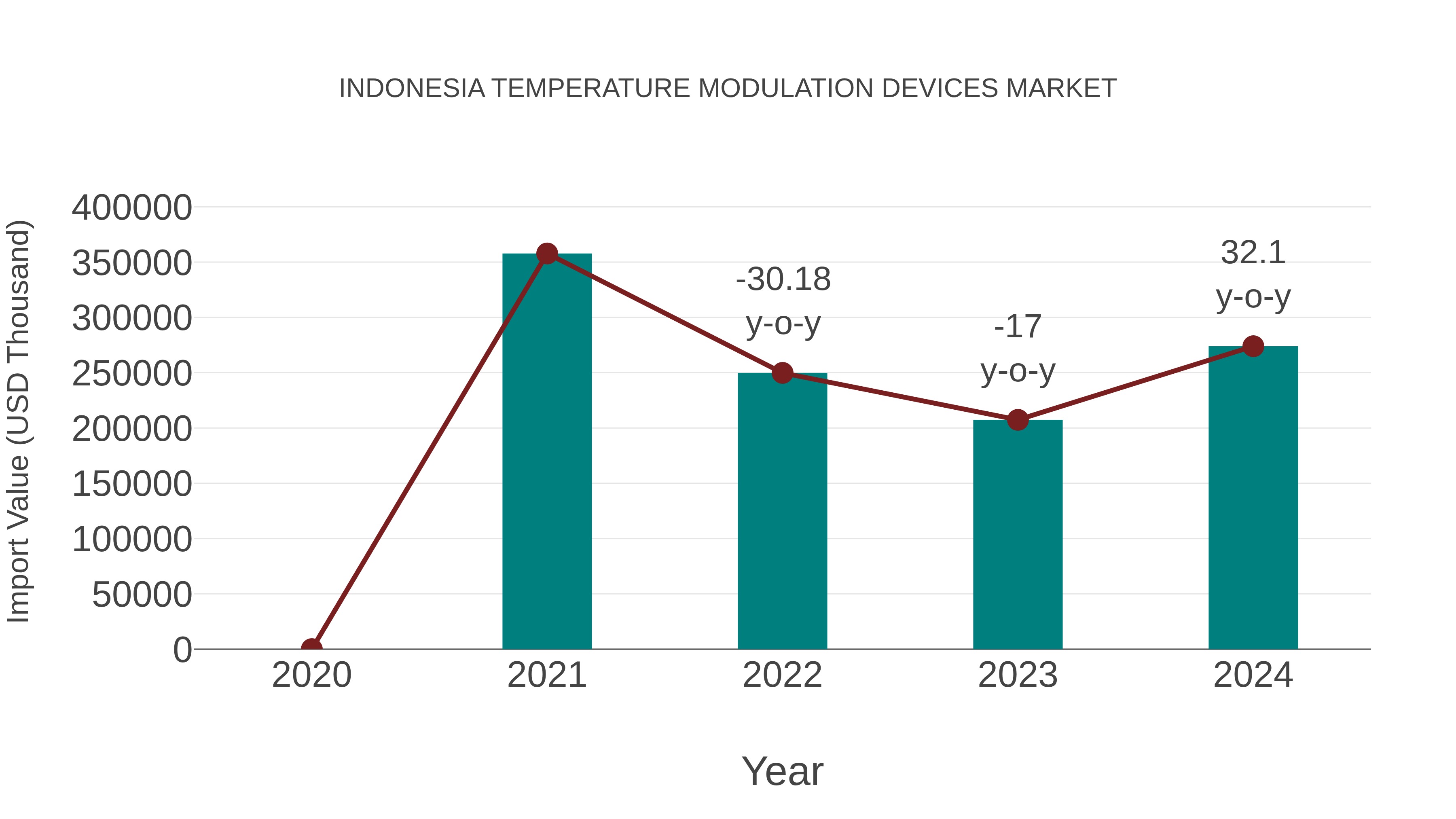 INDONESIA TEMPERATURE MODULATION DEVICES MARKET

Import Value (USD Thousand)

400000
350000
300000
250000
200000
150000
100000
50000
0

-30.18
y-o-y

-17
y-o-y

32.1
y-o-y

2020
2021
2022
2023
2024

Year